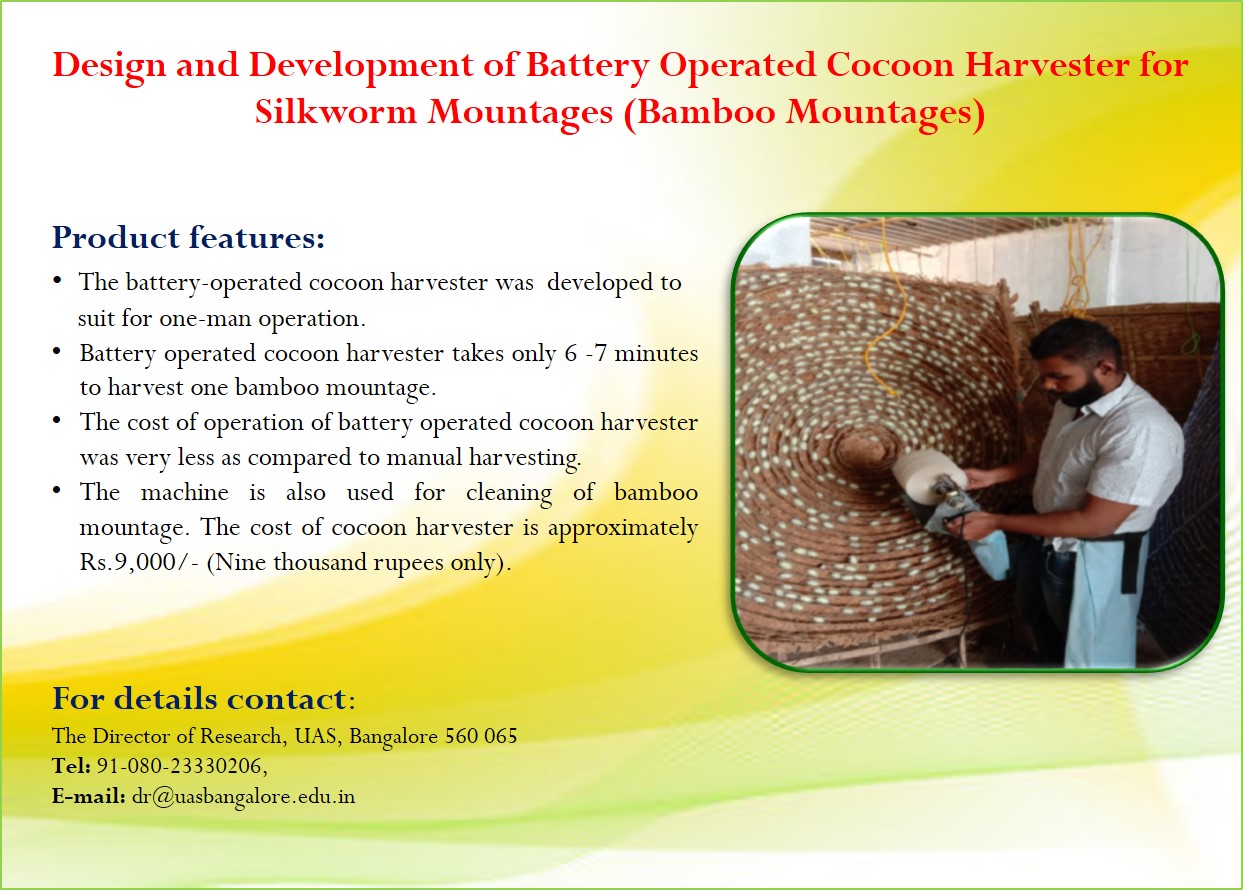 Design and Development of Battery Operated Cocoon Harvester for Silkworm Mountages (Bamboo Mountages)

Product features:

• The battery-operated cocoon harvester was developed to suit for one-man operation.
• Battery operated cocoon harvester takes only 6 -7 minutes to harvest one bamboo mountage.
• The cost of operation of battery operated cocoon harvester was very less as compared to manual harvesting.
• The machine is also used for cleaning of bamboo mountage. The cost of cocoon harvester is approximately Rs.9,000/- (Nine thousand rupees only).

For details contact:
The Director of Research, UAS, Bangalore 560 065
Tel: 91-080-23330206,
E-mail: dr@uasbangalore.edu.in